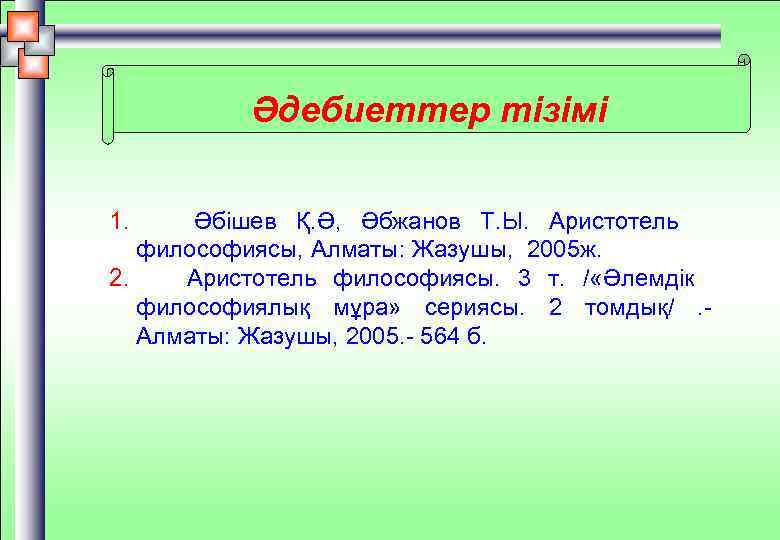 Әдебиеттер тізімі

1. Әбішев Қ.Ә, Әбжанов Т.Ы. Аристотель философиясы, Алматы: Жазушы, 2005ж.
2. Аристотель философиясы. 3 т. /«Әлемдік философиялық мұра» сериясы. 2 томдық/ .- Алматы: Жазушы, 2005.- 564 б.